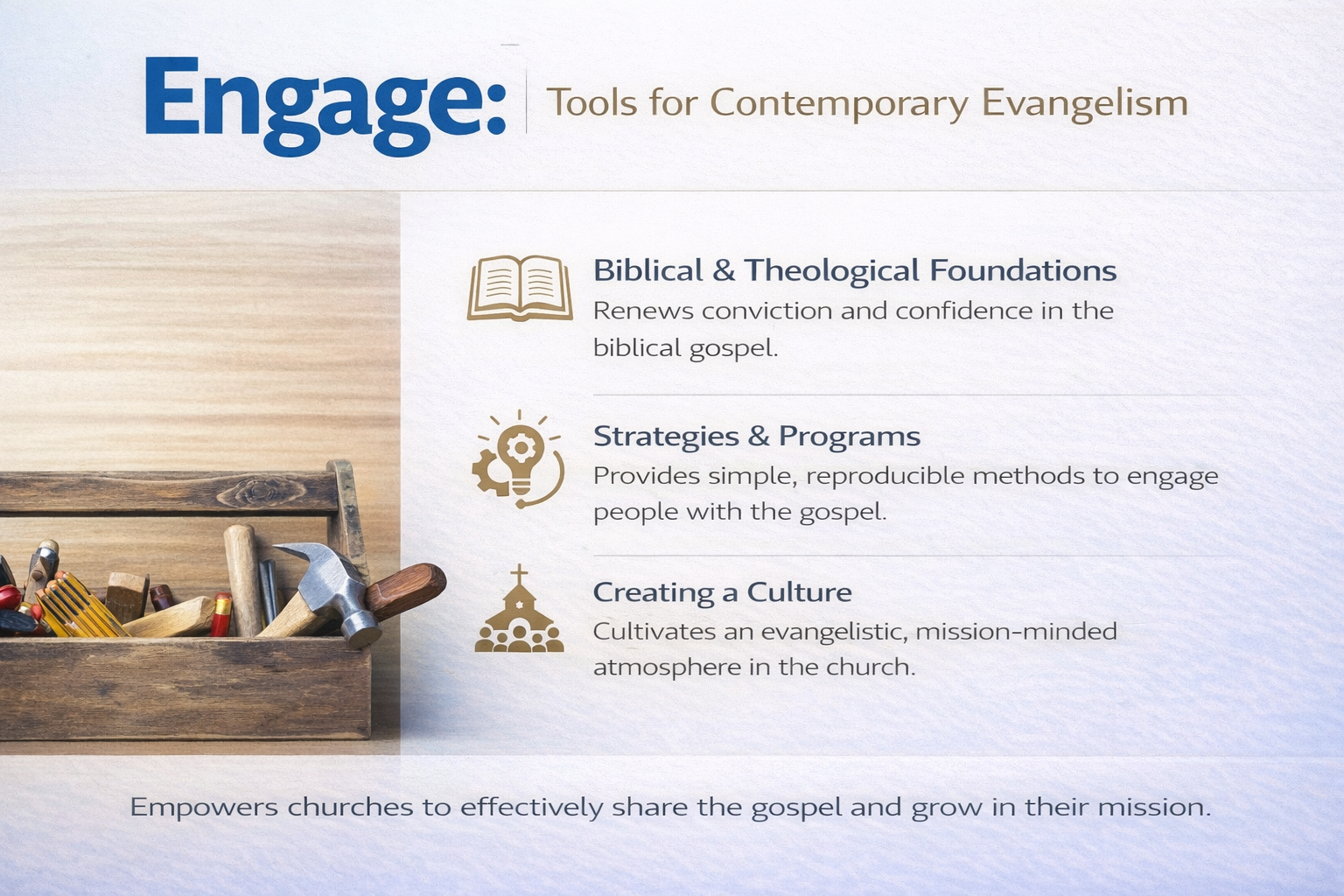 Engage: Tools for Contemporary Evangelism

Biblical & Theological Foundations
Renews conviction and confidence in the biblical gospel.

Strategies & Programs
Provides simple, reproducible methods to engage people with the gospel.

Creating a Culture
Cultivates an evangelistic, mission-minded atmosphere in the church.

Empowers churches to effectively share the gospel and grow in their mission.